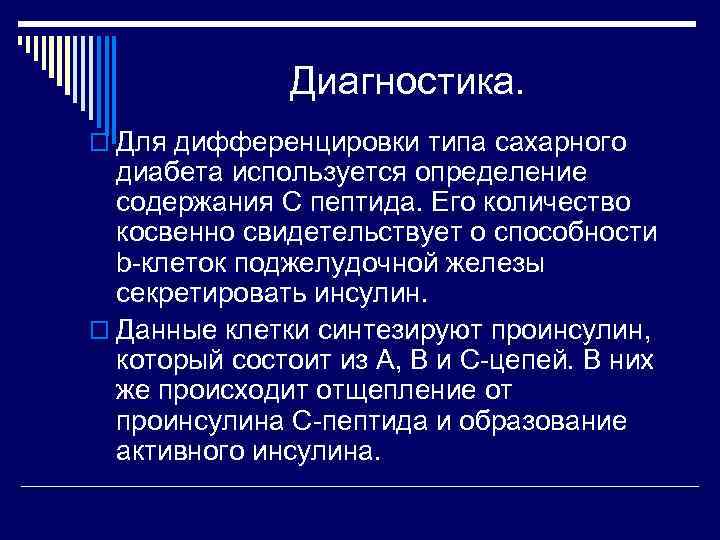 Диагностика.

Для дифференцировки типа сахарного диабета используется определение содержания С пептида. Его количество косвенно свидетельствует о способности b-клеток поджелудочной железы секретировать инсулин.

Данные клетки синтезируют проинсулин, который состоит из А, В и С-цепей. В них же происходит отщепление от проинсулина С-пептида и образование активного инсулина.